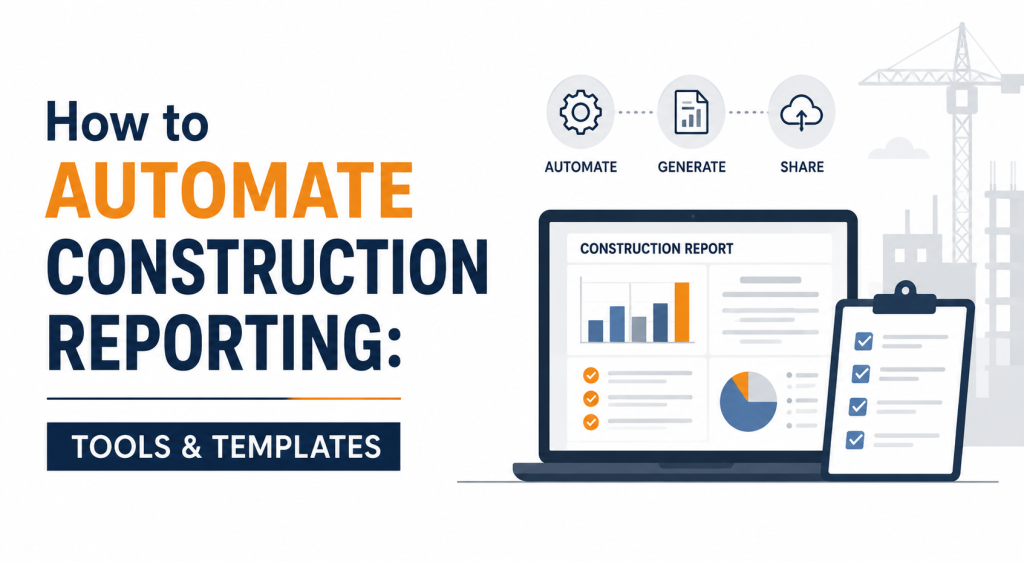 How to
AUTOMATE
CONSTRUCTION
REPORTING:

TOOLS & TEMPLATES

AUTOMATE
GENERATE
SHARE

CONSTRUCTION REPORT